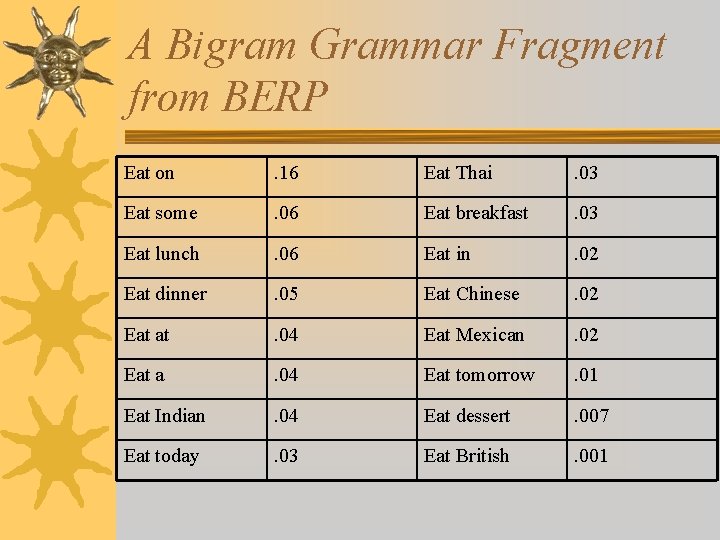 A Bigram Grammar Fragment from BERP

| Eat on | .16 | Eat Thai | .03 |
|---|---|---|---|
| Eat some | .06 | Eat breakfast | .03 |
| Eat lunch | .06 | Eat in | .02 |
| Eat dinner | .05 | Eat Chinese | .02 |
| Eat at | .04 | Eat Mexican | .02 |
| Eat a | .04 | Eat tomorrow | .01 |
| Eat Indian | .04 | Eat dessert | .007 |
| Eat today | .03 | Eat British | .001 |